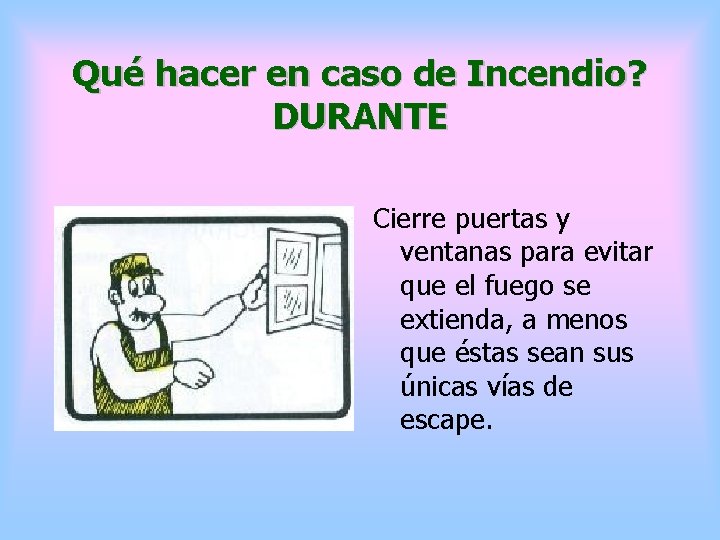 Qué hacer en caso de Incendio?
DURANTE

Cierre puertas y ventanas para evitar que el fuego se extienda, a menos que éstas sean sus únicas vías de escape.